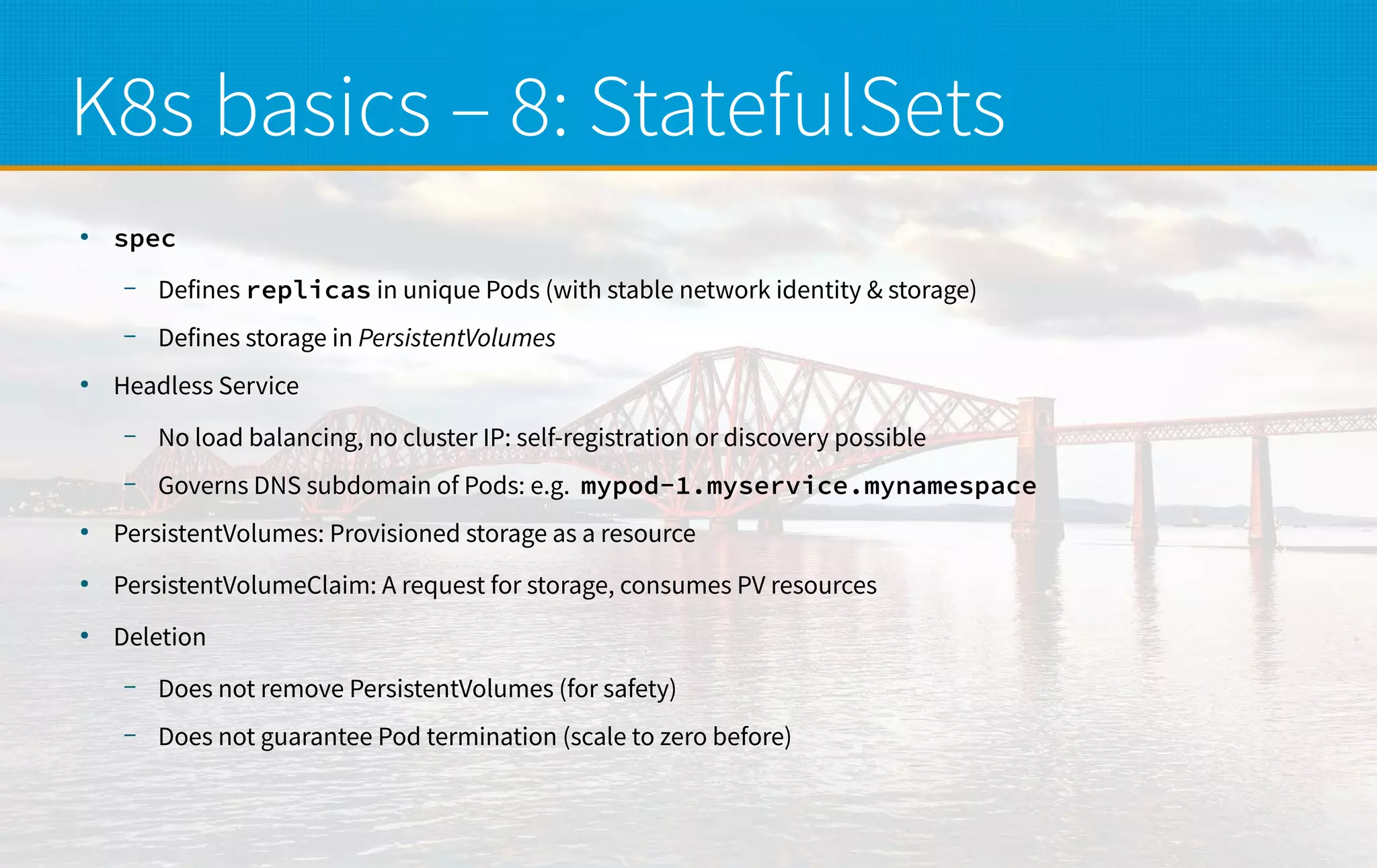 K8s basics – 8: StatefulSets

• spec
  – Defines replicas in unique Pods (with stable network identity & storage)
  – Defines storage in PersistentVolumes
• Headless Service
  – No load balancing, no cluster IP: self-registration or discovery possible
  – Governs DNS subdomain of Pods: e.g. mypod-1.myservice.mynamespace
• PersistentVolumes: Provisioned storage as a resource
• PersistentVolumeClaim: A request for storage, consumes PV resources
• Deletion
  – Does not remove PersistentVolumes (for safety)
  – Does not guarantee Pod termination (scale to zero before)